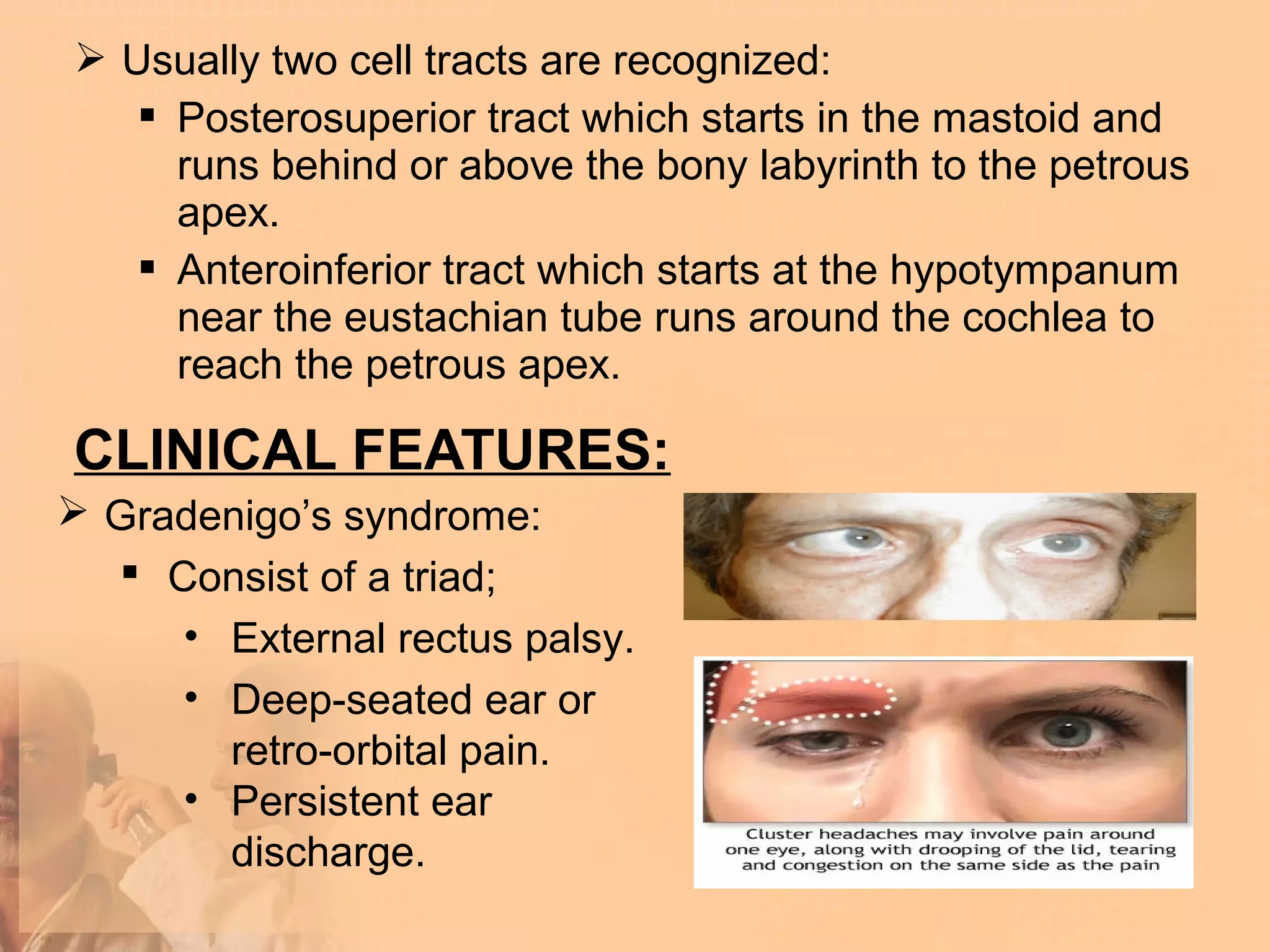 ➢ Usually two cell tracts are recognized:

▪ Posterosuperior tract which starts in the mastoid and runs behind or above the bony labyrinth to the petrous apex.

▪ Anteroinferior tract which starts at the hypotympanum near the eustachian tube runs around the cochlea to reach the petrous apex.

CLINICAL FEATURES:

➢ Gradenigo's syndrome:

▪ Consist of a triad;

• External rectus palsy.

• Deep-seated ear or retro-orbital pain.

• Persistent ear discharge.

Cluster headaches may involve pain around one eye, along with drooping of the lid, tearing and congestion on the same side as the pain